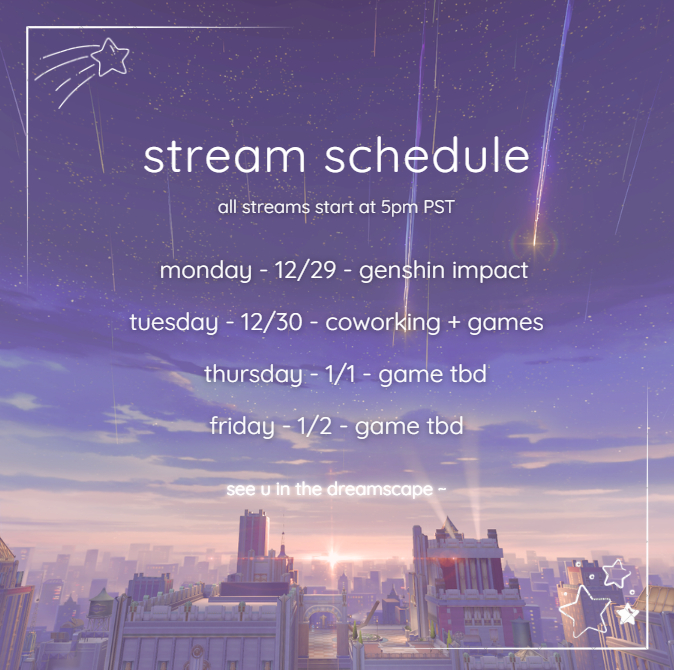 stream schedule

all streams start at 5pm PST

monday - 12/29 - genshin impact

tuesday - 12/30 - coworking + games

thursday - 1/1 - game tbd

friday - 1/2 - game tbd

see u in the dreamscape ~